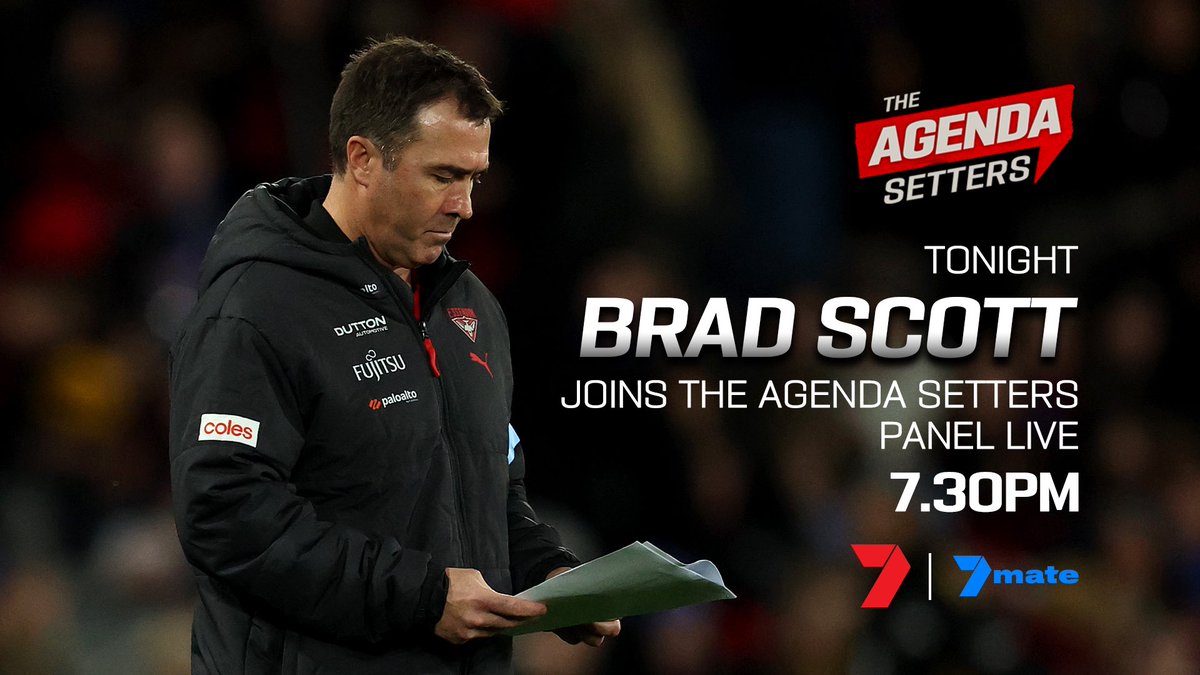 THE AGENDA SETTERS

TONIGHT
BRAD SCOTT
JOINS THE AGENDA SETTERS PANEL LIVE
7.30PM

7 | 7mate

DUTTON AUTOMOTIVE
FUJITSU
paloalto
coles